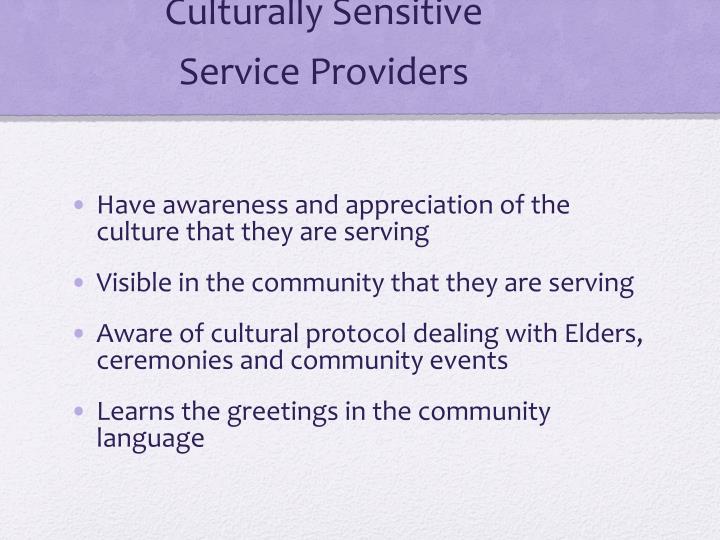 Culturally Sensitive
Service Providers

• Have awareness and appreciation of the culture that they are serving

• Visible in the community that they are serving

• Aware of cultural protocol dealing with Elders, ceremonies and community events

• Learns the greetings in the community language